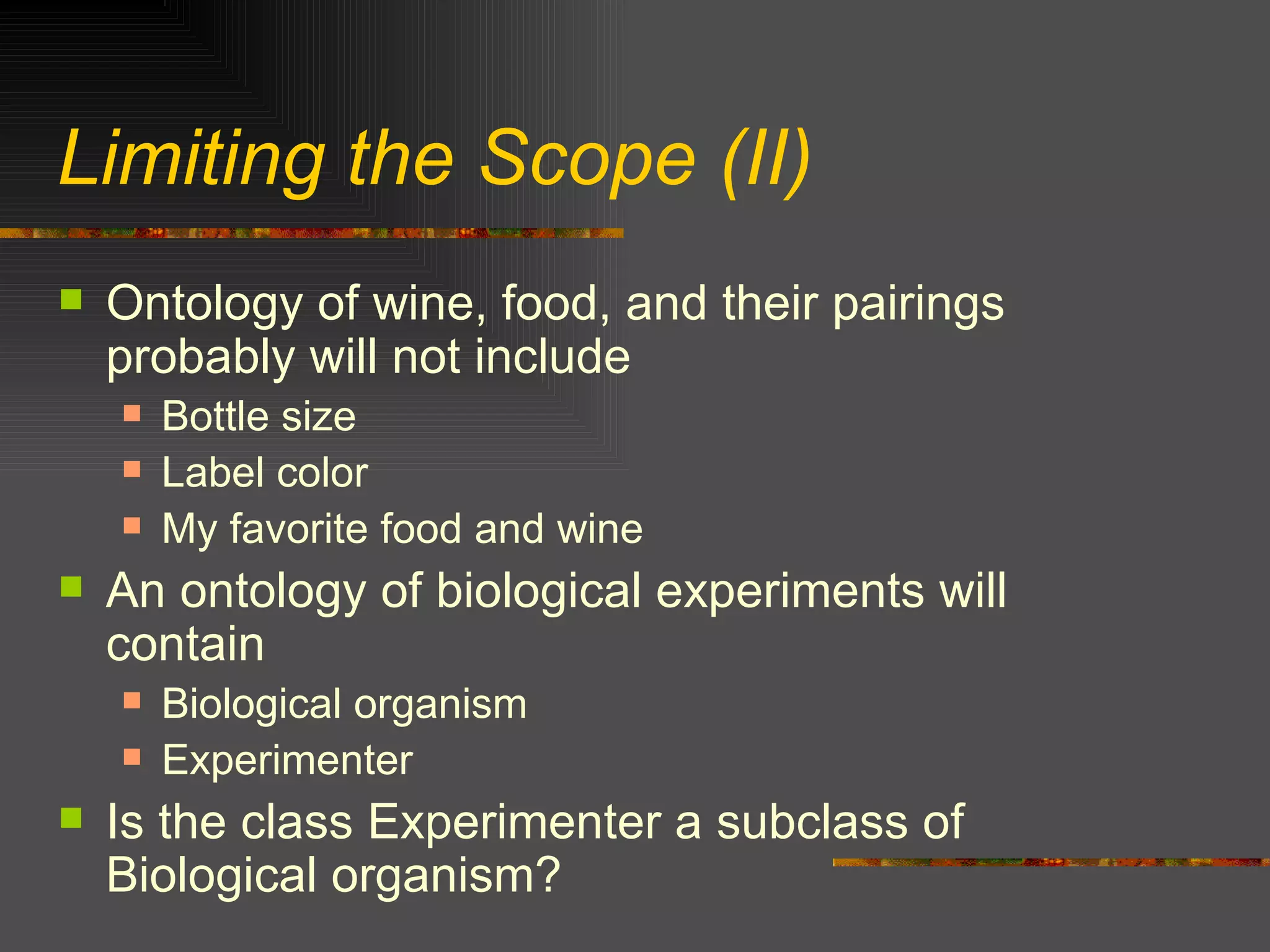 Limiting the Scope (II)

Ontology of wine, food, and their pairings probably will not include

Bottle size

Label color

My favorite food and wine

An ontology of biological experiments will contain

Biological organism

Experimenter

Is the class Experimenter a subclass of Biological organism?